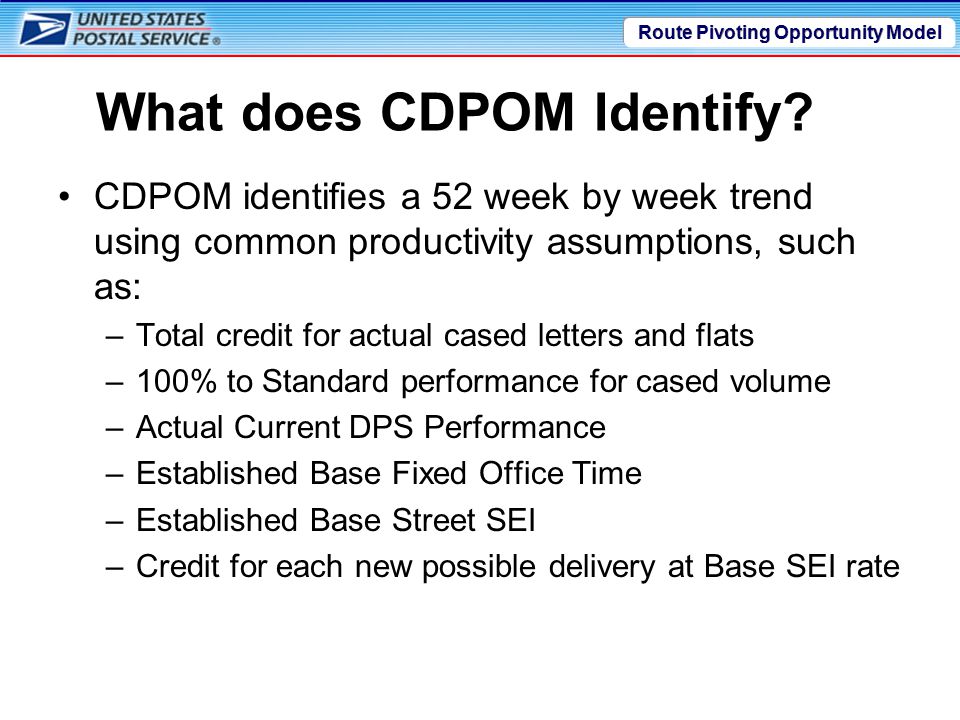 UNITED STATES POSTAL SERVICE ®

Route Pivoting Opportunity Model

What does CDPOM Identify?

• CDPOM identifies a 52 week by week trend using common productivity assumptions, such as:
– Total credit for actual cased letters and flats
– 100% to Standard performance for cased volume
– Actual Current DPS Performance
– Established Base Fixed Office Time
– Established Base Street SEI
– Credit for each new possible delivery at Base SEI rate